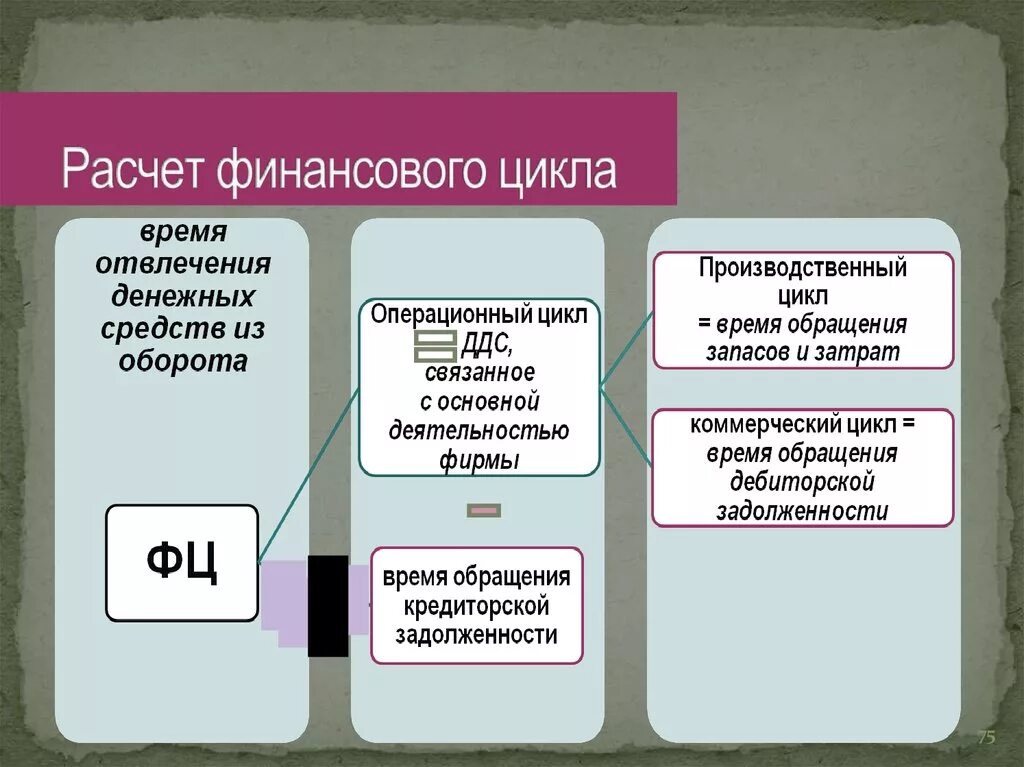 Расчет финансового цикла

время отвлечения денежных средств из оборота

ФЦ

Операционный цикл ДДС, связанное с основной деятельностью фирмы

время обращения кредиторской задолженности

Производственный цикл = время обращения запасов и затрат

коммерческий цикл = время обращения дебиторской задолженности

75